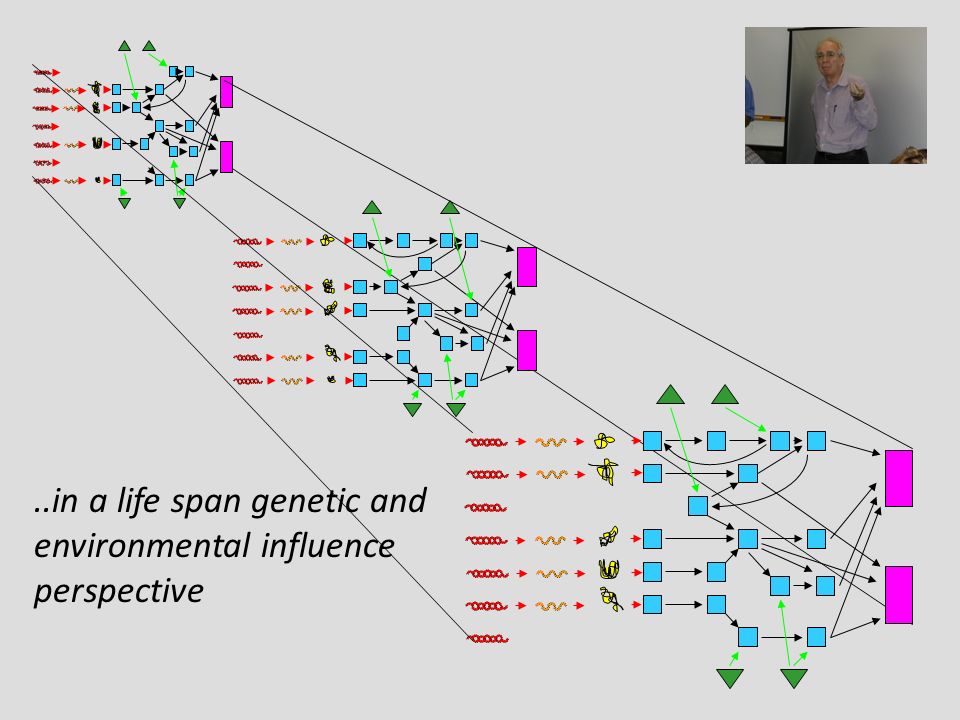 ..in a life span genetic and environmental influence perspective